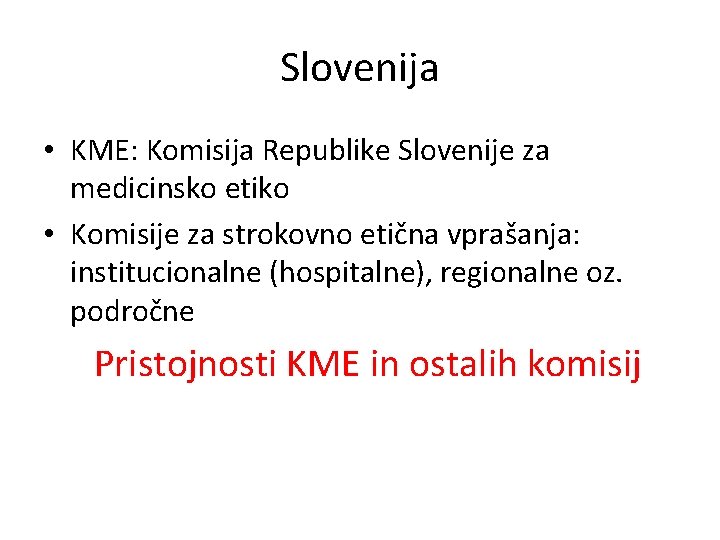 Slovenija

• KME: Komisija Republike Slovenije za medicinsko etiko
• Komisije za strokovno etična vprašanja: institucionalne (hospitalne), regionalne oz. področne

Pristojnosti KME in ostalih komisij